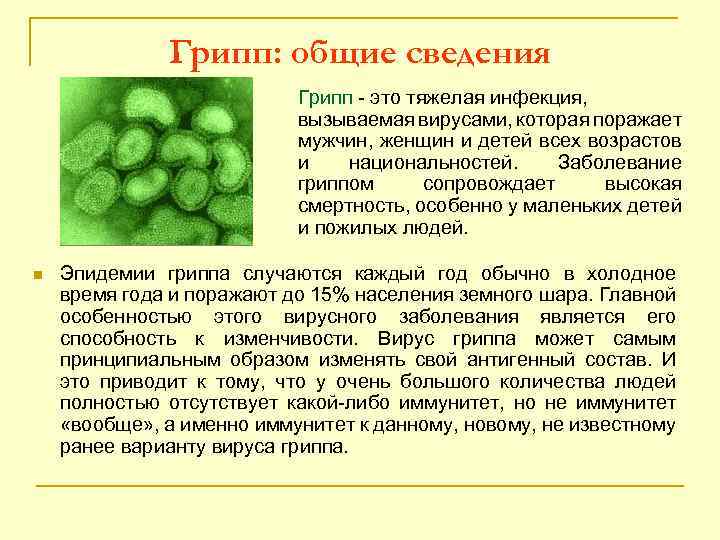 Грипп: общие сведения

Грипп - это тяжелая инфекция, вызываемая вирусами, которая поражает мужчин, женщин и детей всех возрастов и национальностей. Заболевание гриппом сопровождает высокая смертность, особенно у маленьких детей и пожилых людей.

Эпидемии гриппа случаются каждый год обычно в холодное время года и поражают до 15% населения земного шара. Главной особенностью этого вирусного заболевания является его способность к изменчивости. Вирус гриппа может самым принципиальным образом изменять свой антигенный состав. И это приводит к тому, что у очень большого количества людей полностью отсутствует какой-либо иммунитет, но не иммунитет «вообще», а именно иммунитет к данному, новому, не известному ранее варианту вируса гриппа.